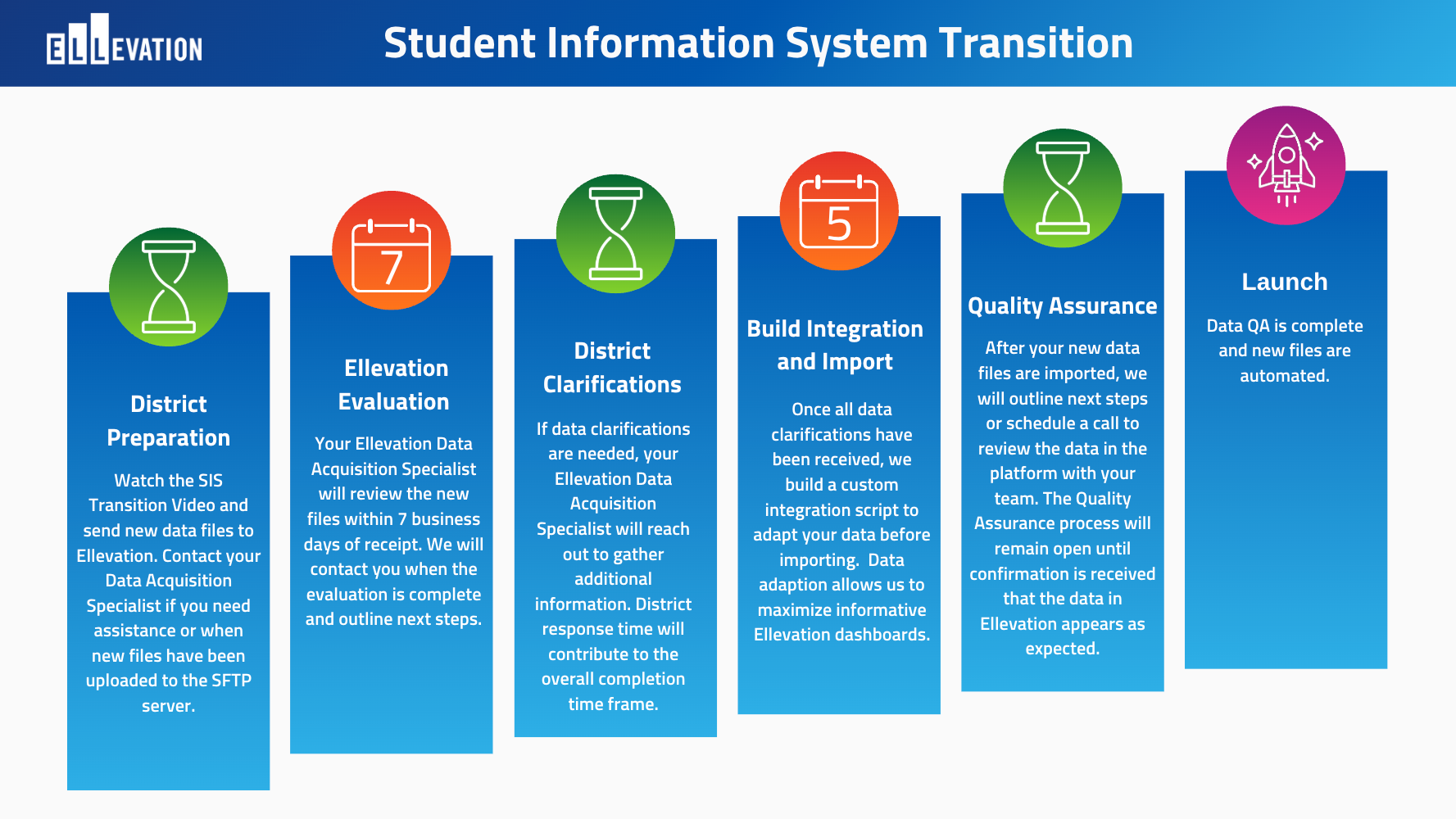 ELLEVATION

Student Information System Transition

District Preparation

Watch the SIS Transition Video and send new data files to Ellevation. Contact your Data Acquisition Specialist if you need assistance or when new files have been uploaded to the SFTP server.

7

Ellevation Evaluation

Your Ellevation Data Acquisition Specialist will review the new files within 7 business days of receipt. We will contact you when the evaluation is complete and outline next steps.

District Clarifications

If data clarifications are needed, your Ellevation Data Acquisition Specialist will reach out to gather additional information. District response time will contribute to the overall completion time frame.

5

Build Integration and Import

Once all data clarifications have been received, we build a custom integration script to adapt your data before importing. Data adaption allows us to maximize informative Ellevation dashboards.

Quality Assurance

After your new data files are imported, we will outline next steps or schedule a call to review the data in the platform with your team. The Quality Assurance process will remain open until confirmation is received that the data in Ellevation appears as expected.

Launch

Data QA is complete and new files are automated.